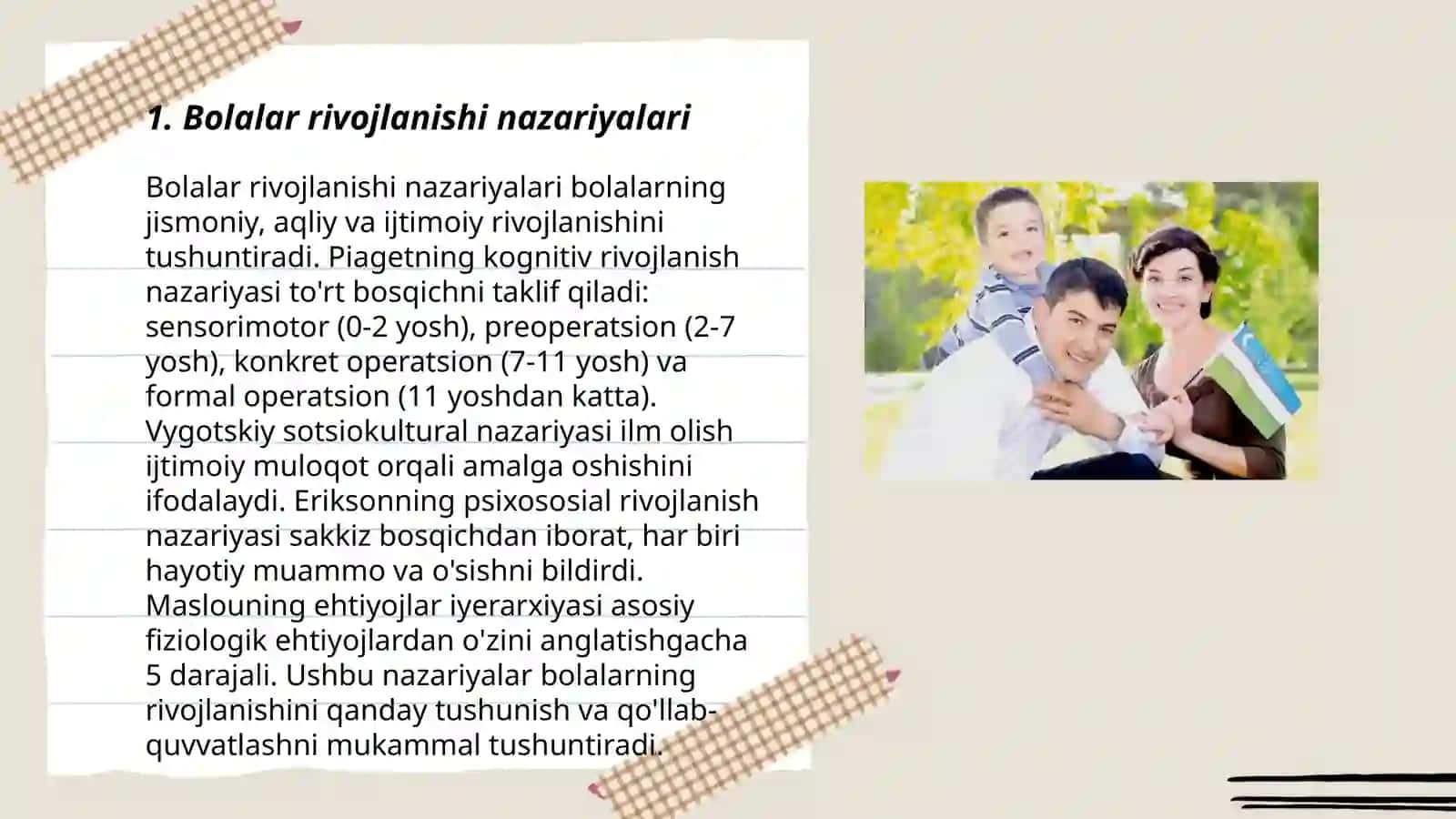 1. Bolalar rivojlanishi nazariyalari

Bolalar rivojlanishi nazariyalari bolalarning jismoniy, aqliy va ijtimoiy rivojlanishini tushuntiradi. Piagetning kognitiv rivojlanish nazariyasi to'rt bosqichni taklif qiladi: sensorimotor (0-2 yosh), preoperatsion (2-7 yosh), konkret operatsion (7-11 yosh) va formal operatsion (11 yoshdan katta). Vygotskiy sotsiokultural nazariyasi ilm olish ijtimoiy muloqot orqali amalga oshishini ifodalaydi. Eriksonning psixososial rivojlanish nazariyasi sakkiz bosqichdan iborat, har biri hayotiy muammo va o'sishni bildirdi. Maslouning ehtiyojlar iyerarxiyasi asosiy fiziologik ehtiyojlardan o'zini anglatishgacha 5 darajali. Ushbu nazariyalar bolalarning rivojlanishini qanday tushunish va qo'llab-quvvatlashni mukammal tushuntiradi.